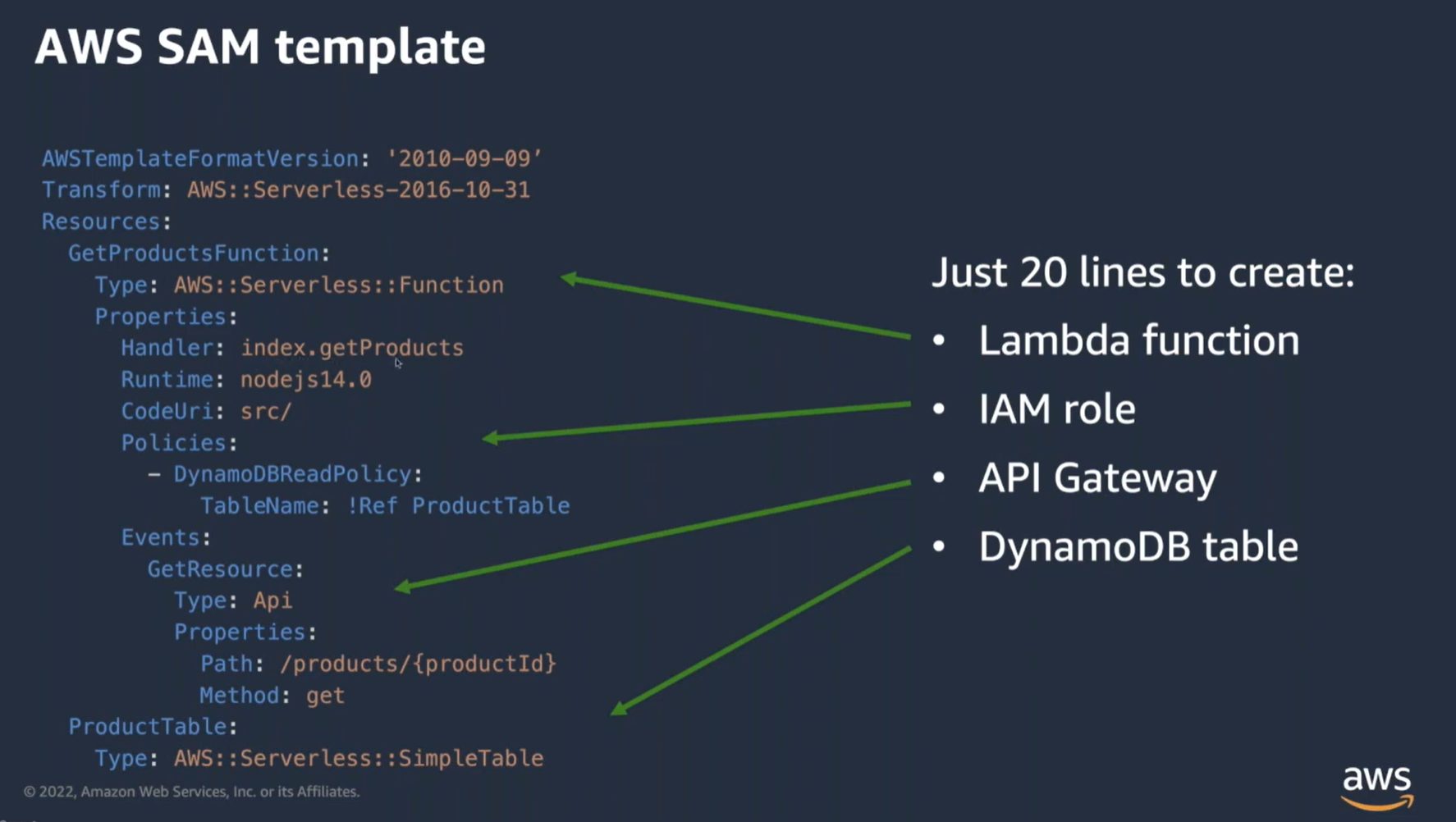 AWS SAM template

AWSTemplateFormatVersion: '2010-09-09'
Transform: AWS::Serverless-2016-10-31
Resources:
  GetProductsFunction:
    Type: AWS::Serverless::Function
    Properties:
      Handler: index.getProducts
      Runtime: nodejs14.0
      CodeUri: src/
      Policies:
        - DynamoDBReadPolicy:
            TableName: !Ref ProductTable
      Events:
        GetResource:
          Type: Api
          Properties:
            Path: /products/{productId}
            Method: get
  ProductTable:
    Type: AWS::Serverless::SimpleTable

Just 20 lines to create:
• Lambda function
• IAM role
• API Gateway
• DynamoDB table

© 2022, Amazon Web Services, Inc. or its Affiliates.

aws